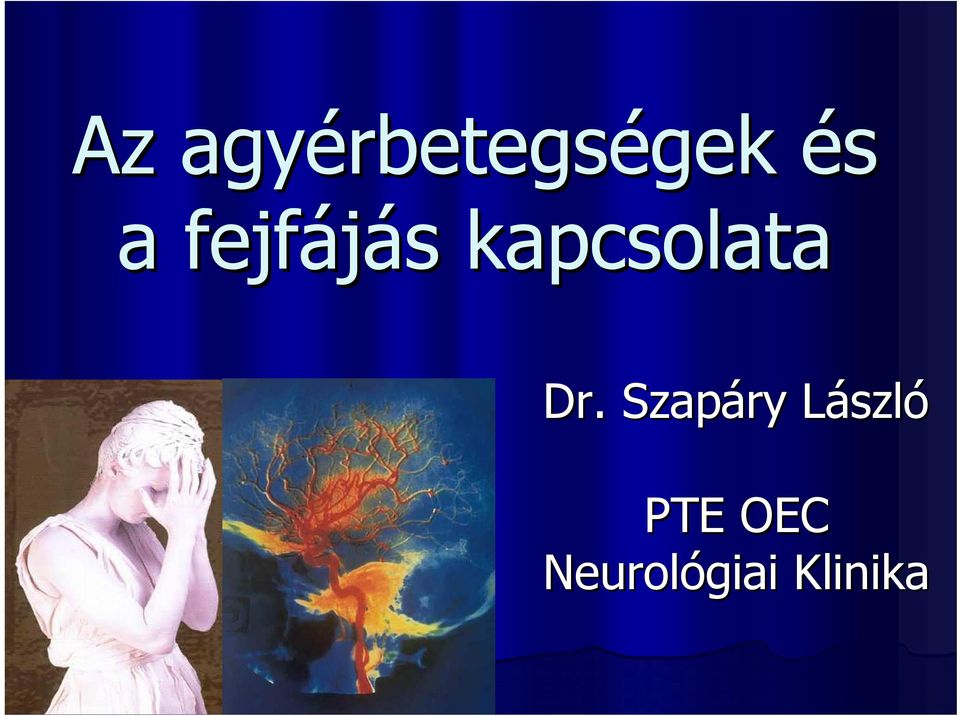 Az agyérbetegségek és a fejfájás kapcsolata

Dr. Szapáry László

PTE OEC
Neurológiai Klinika